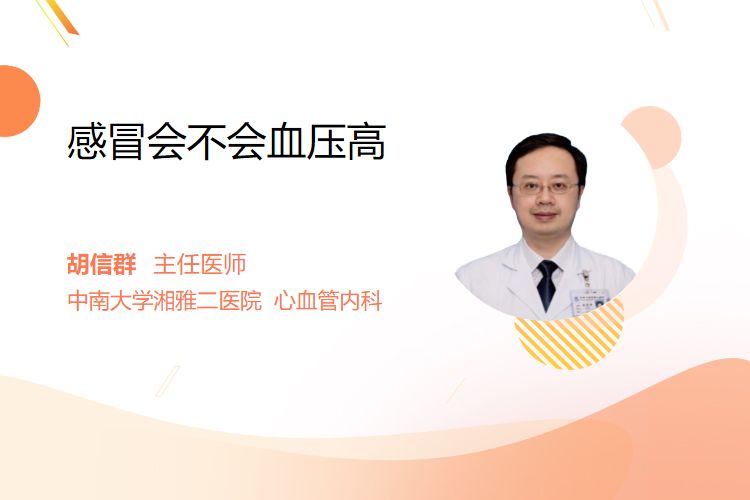 感冒会不会血压高

胡信群 主任医师
中南大学湘雅二医院 心血管内科